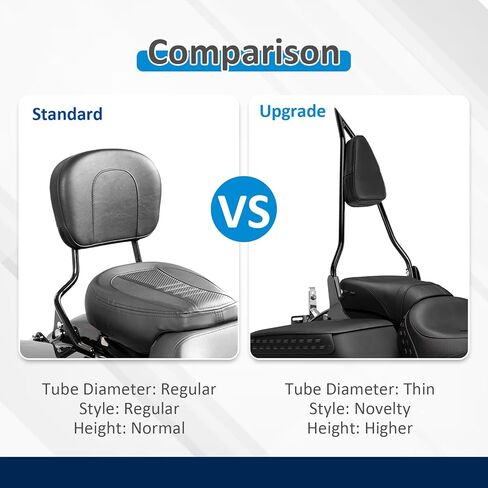 Comparison

Standard

VS

Upgrade

Tube Diameter: Regular
Style: Regular
Height: Normal

Tube Diameter: Thin
Style: Novelty
Height: Higher